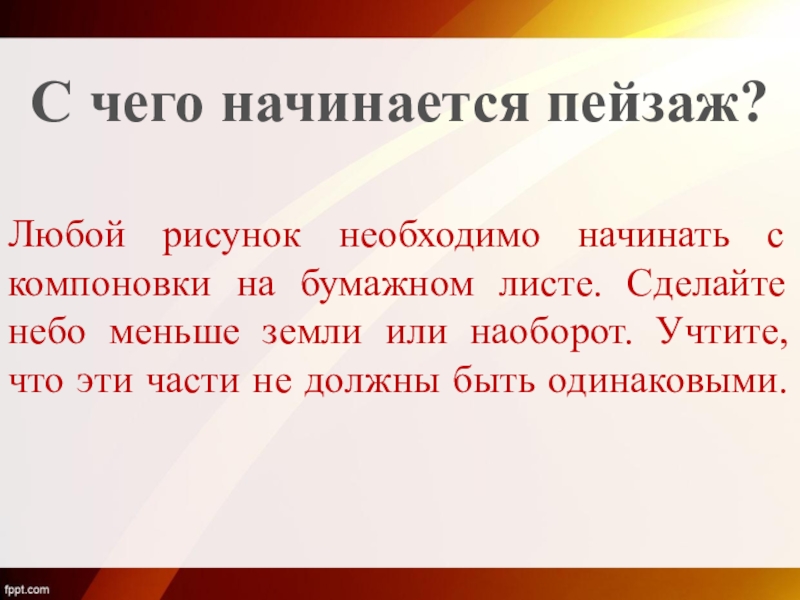 С чего начинается пейзаж?

Любой рисунок необходимо начинать с компоновки на бумажном листе. Сделайте небо меньше земли или наоборот. Учтите, что эти части не должны быть одинаковыми.

fppt.com